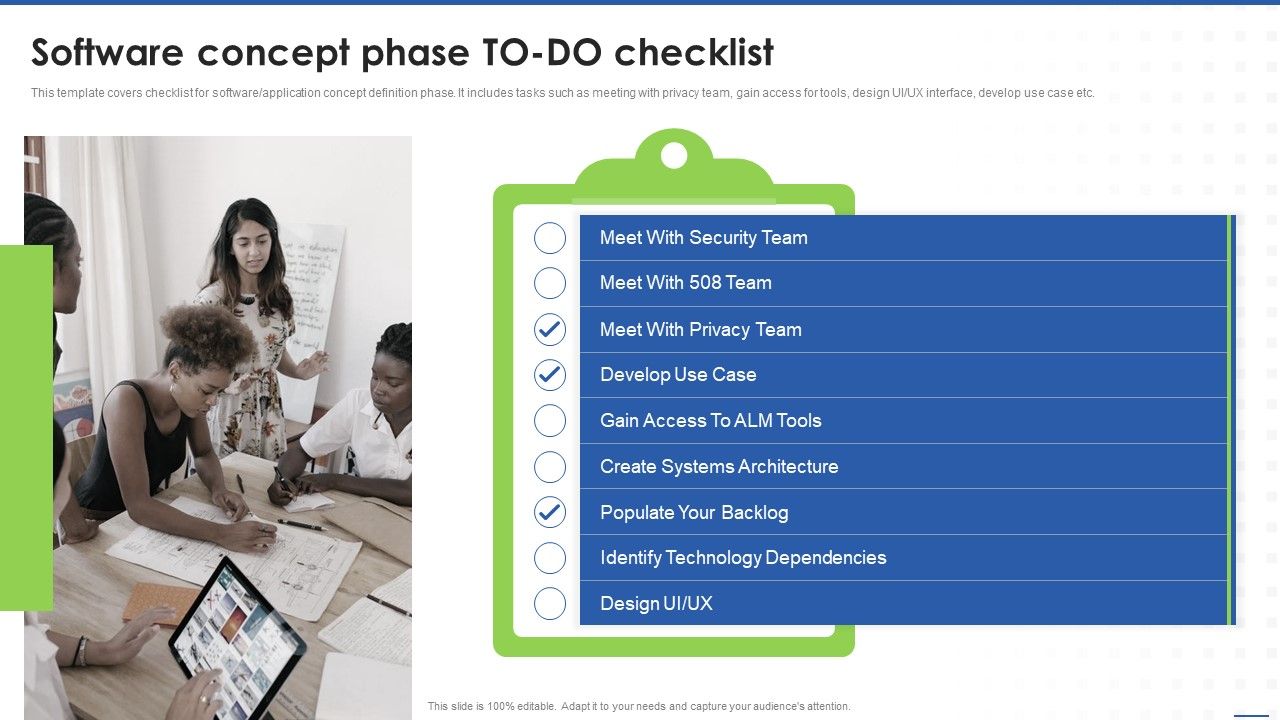 Software concept phase TO-DO checklist

This template covers checklist for software/application concept definition phase. It includes tasks such as meeting with privacy team, gain access for tools, design UI/UX interface, develop use case etc.

Meet With Security Team

Meet With 508 Team

Meet With Privacy Team

Develop Use Case

Gain Access To ALM Tools

Create Systems Architecture

Populate Your Backlog

Identify Technology Dependencies

Design UI/UX

This slide is 100% editable. Adapt it to your needs and capture your audience's attention.